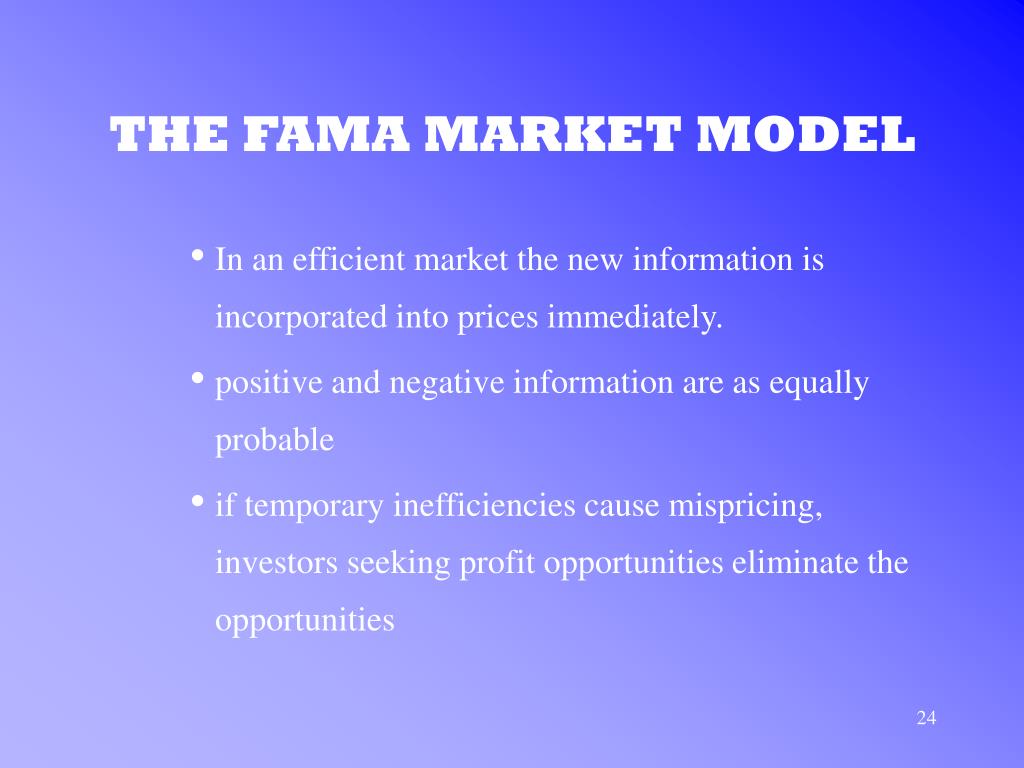 THE FAMA MARKET MODEL

• In an efficient market the new information is incorporated into prices immediately.

• positive and negative information are as equally probable

• if temporary inefficiencies cause mispricing, investors seeking profit opportunities eliminate the opportunities

24